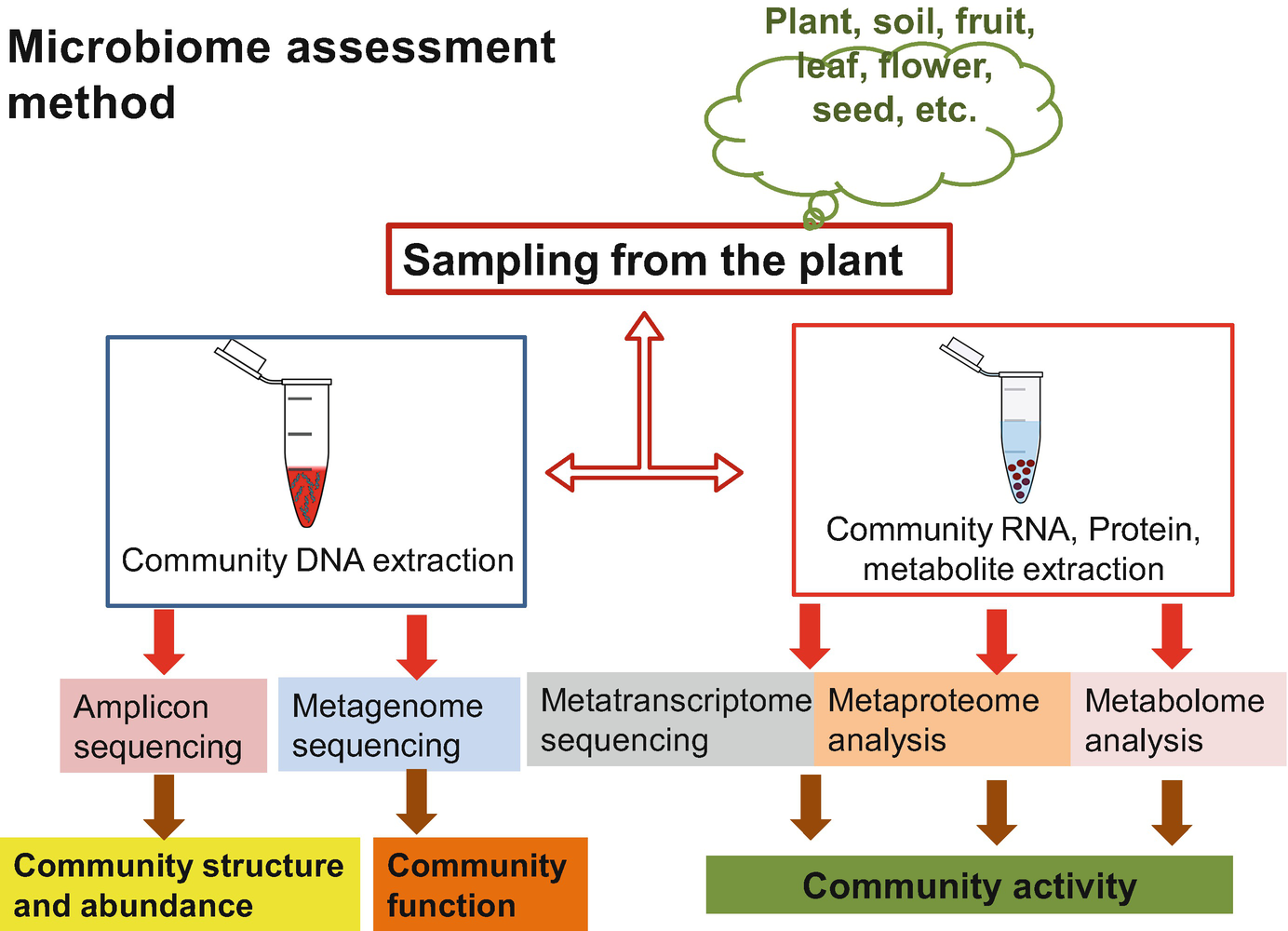 Microbiome assessment method

Plant, soil, fruit, leaf, flower, seed, etc.

Sampling from the plant

Community DNA extraction

Community RNA, Protein, metabolite extraction

Amplicon sequencing

Metagenome sequencing

Metatranscriptome sequencing

Metaproteome analysis

Metabolome analysis

Community structure and abundance

Community function

Community activity